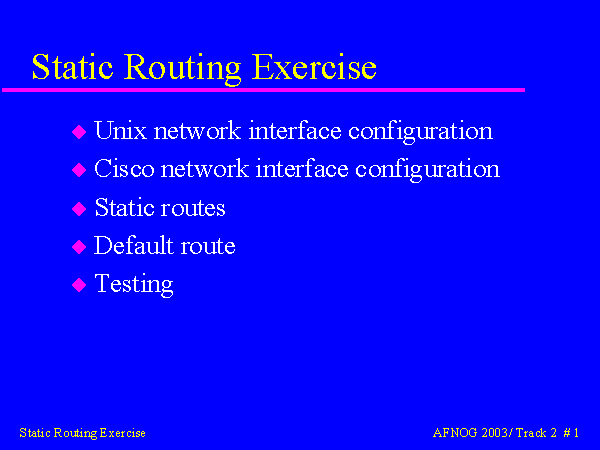 Static Routing Exercise

◆ Unix network interface configuration
◆ Cisco network interface configuration
◆ Static routes
◆ Default route
◆ Testing

Static Routing Exercise

AFNOG 2003/ Track 2 # 1